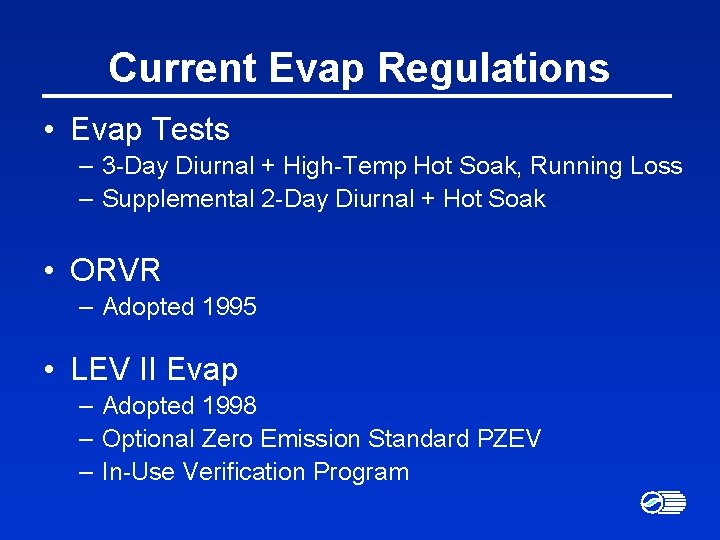 Current Evap Regulations

• Evap Tests
– 3-Day Diurnal + High-Temp Hot Soak, Running Loss
– Supplemental 2-Day Diurnal + Hot Soak

• ORVR
– Adopted 1995

• LEV II Evap
– Adopted 1998
– Optional Zero Emission Standard PZEV
– In-Use Verification Program